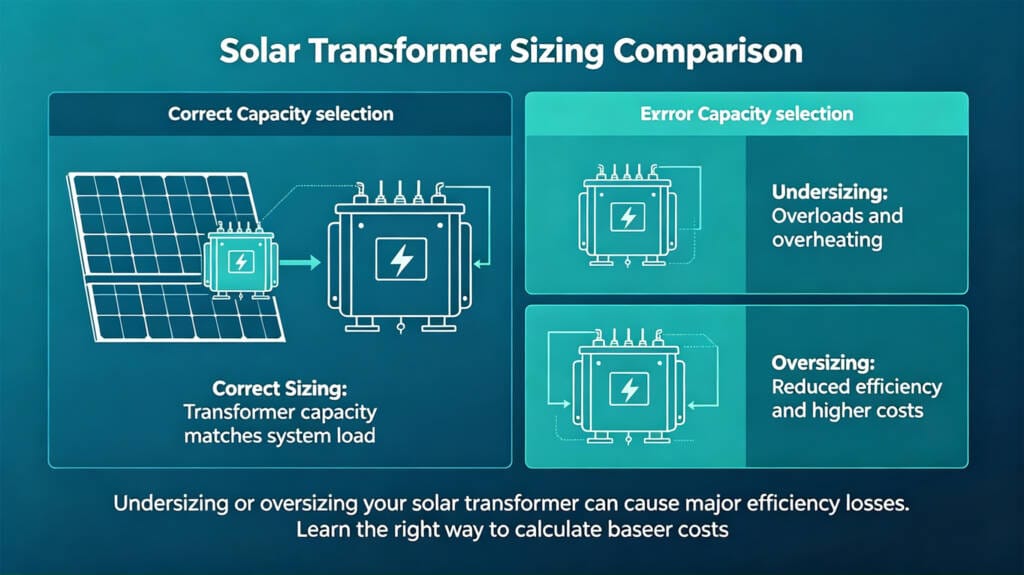 Solar Transformer Sizing Comparison

Correct Capacity selection

Correct Sizing:
Transformer capacity matches system load

Errror Capacity selection

Undersizing:
Overloads and overheating

Oversizing:
Reduced efficiency and higher costs

Undersizing or oversizing your solar transformer can cause major efficiency losses.
Learn the right way to calculate baseer costs